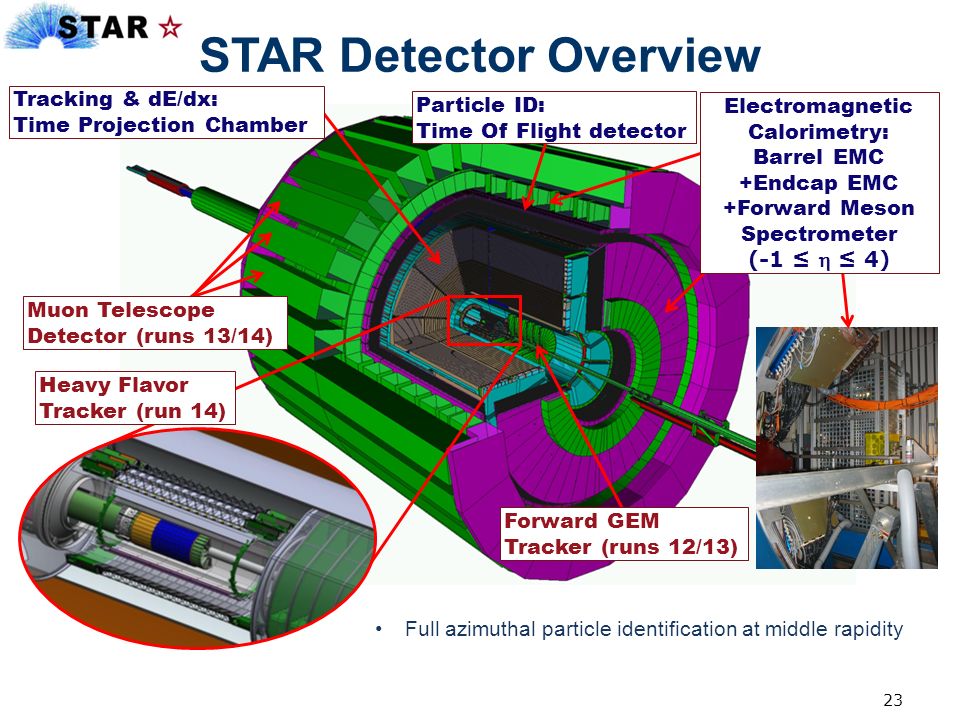 STAR ☆

STAR Detector Overview

Tracking & dE/dx:
Time Projection Chamber

Particle ID:
Time Of Flight detector

Electromagnetic Calorimetry:
Barrel EMC
+Endcap EMC
+Forward Meson Spectrometer
($-1 \leq \eta \leq 4$)

Muon Telescope Detector (runs 13/14)

Heavy Flavor Tracker (run 14)

Forward GEM Tracker (runs 12/13)

• Full azimuthal particle identification at middle rapidity

23